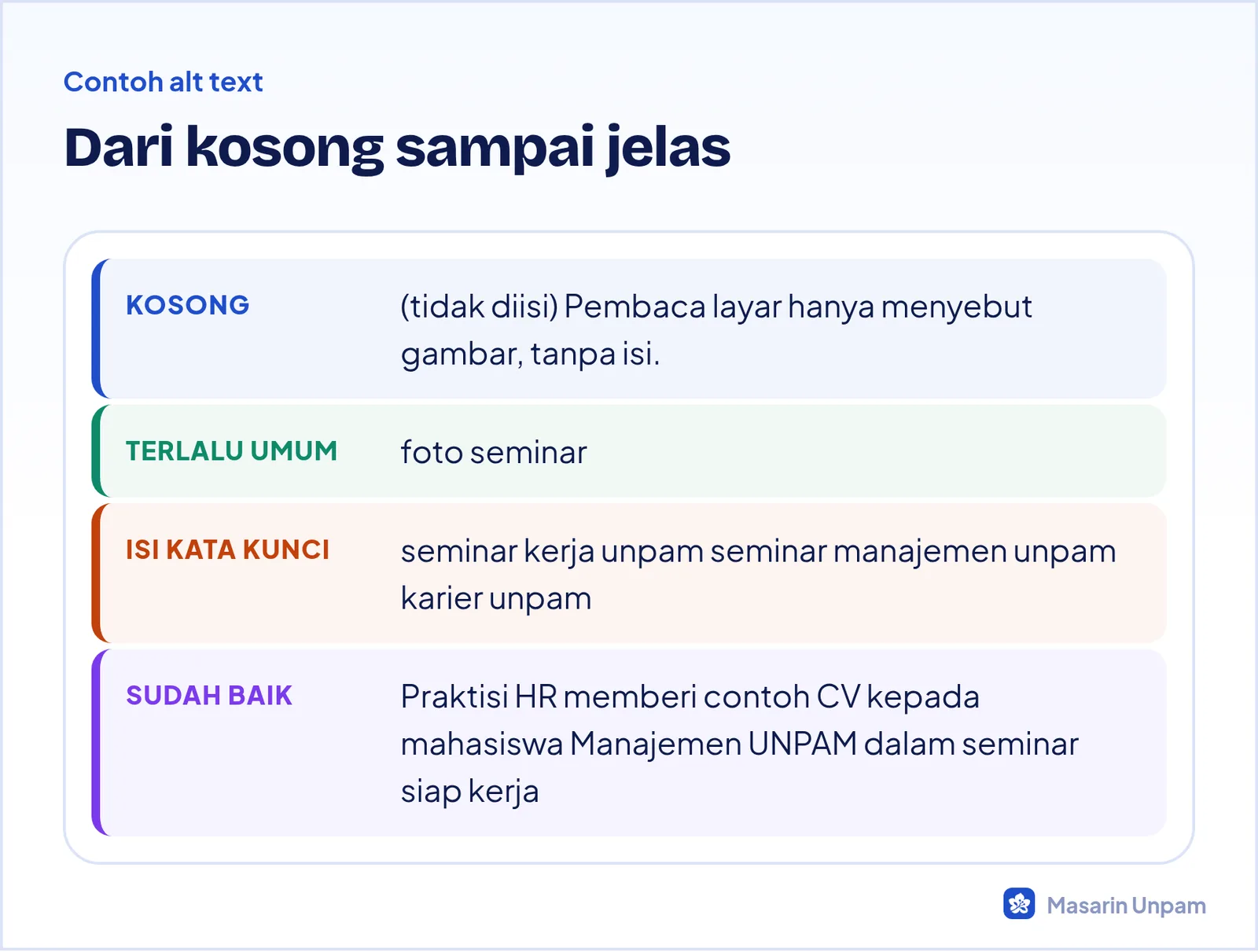 Contoh alt text

Dari kosong sampai jelas

KOSONG
(tidak diisi) Pembaca layar hanya menyebut gambar, tanpa isi.

TERLALU UMUM
foto seminar

ISI KATA KUNCI
seminar kerja unpam seminar manajemen unpam karier unpam

SUDAH BAIK
Praktisi HR memberi contoh CV kepada mahasiswa Manajemen UNPAM dalam seminar siap kerja

Masarin Unpam